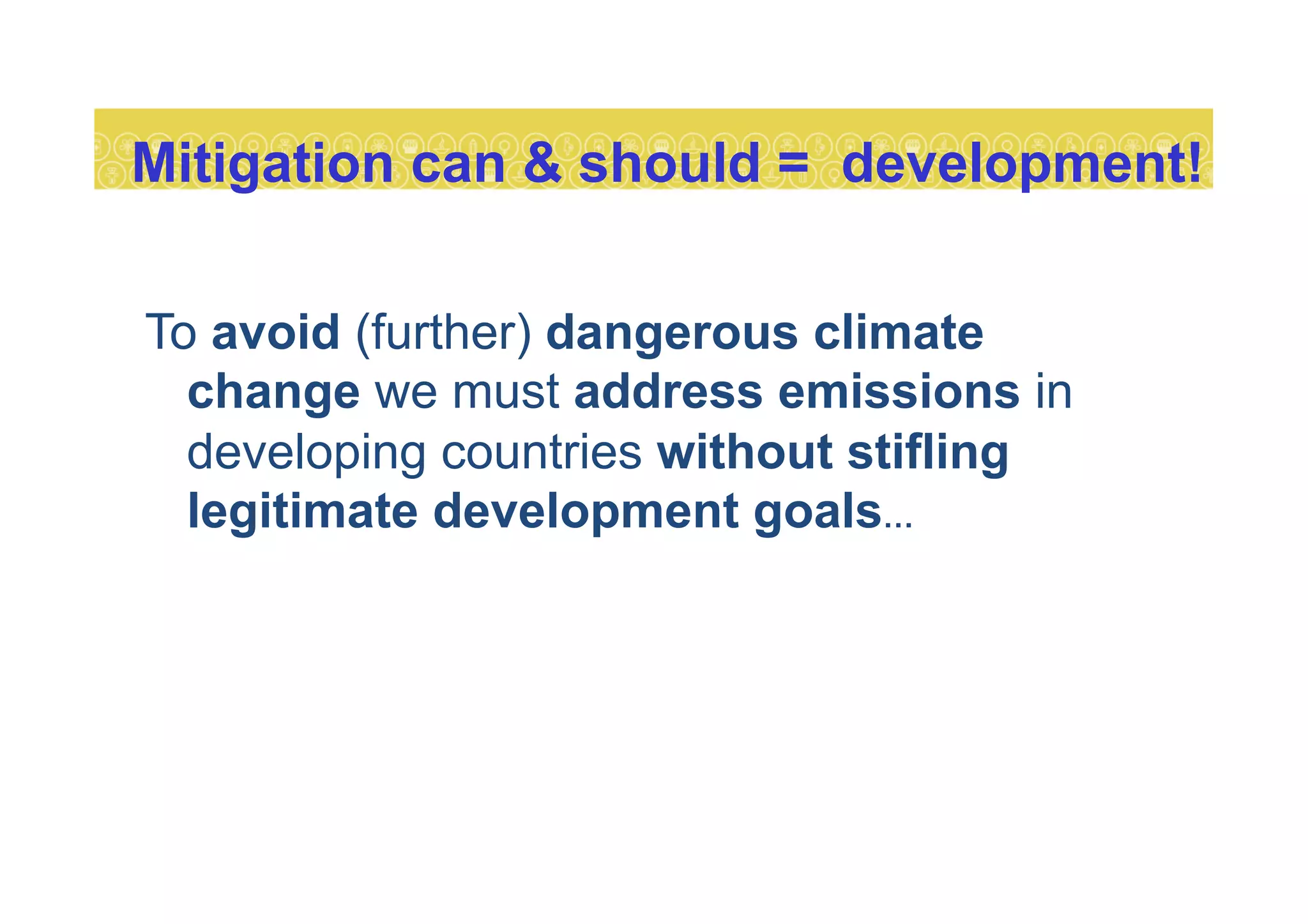 Mitigation can & should = development!

To avoid (further) dangerous climate change we must address emissions in developing countries without stifling legitimate development goals...